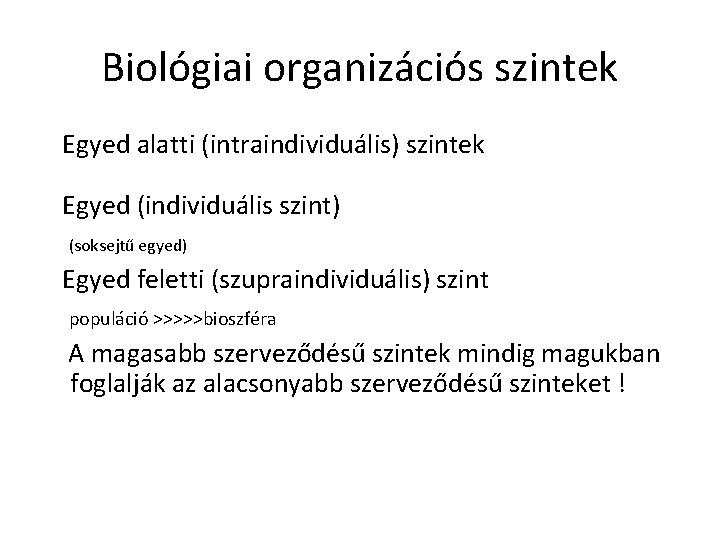 Biológiai organizációs szintek

Egyed alatti (intraindividuális) szintek

Egyed (individuális szint)

(soksejtű egyed)

Egyed feletti (szupraindividuális) szint

populáció >>>>>bioszféra

A magasabb szerveződésű szintek mindig magukban foglalják az alacsonyabb szerveződésű szinteket !